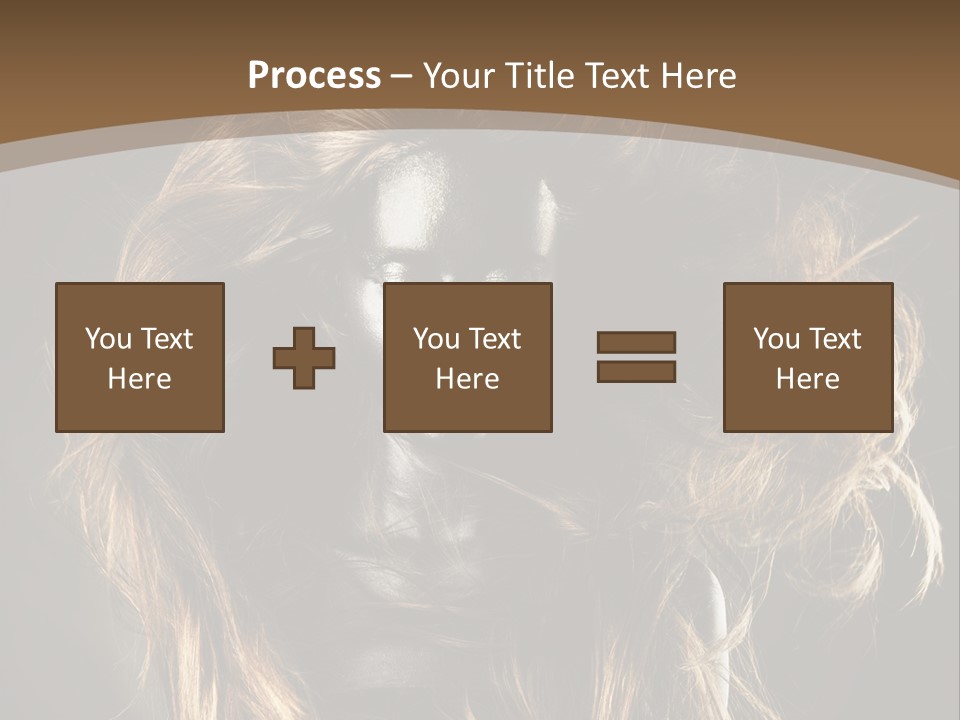 Process – Your Title Text Here

You Text Here

You Text Here

You Text Here